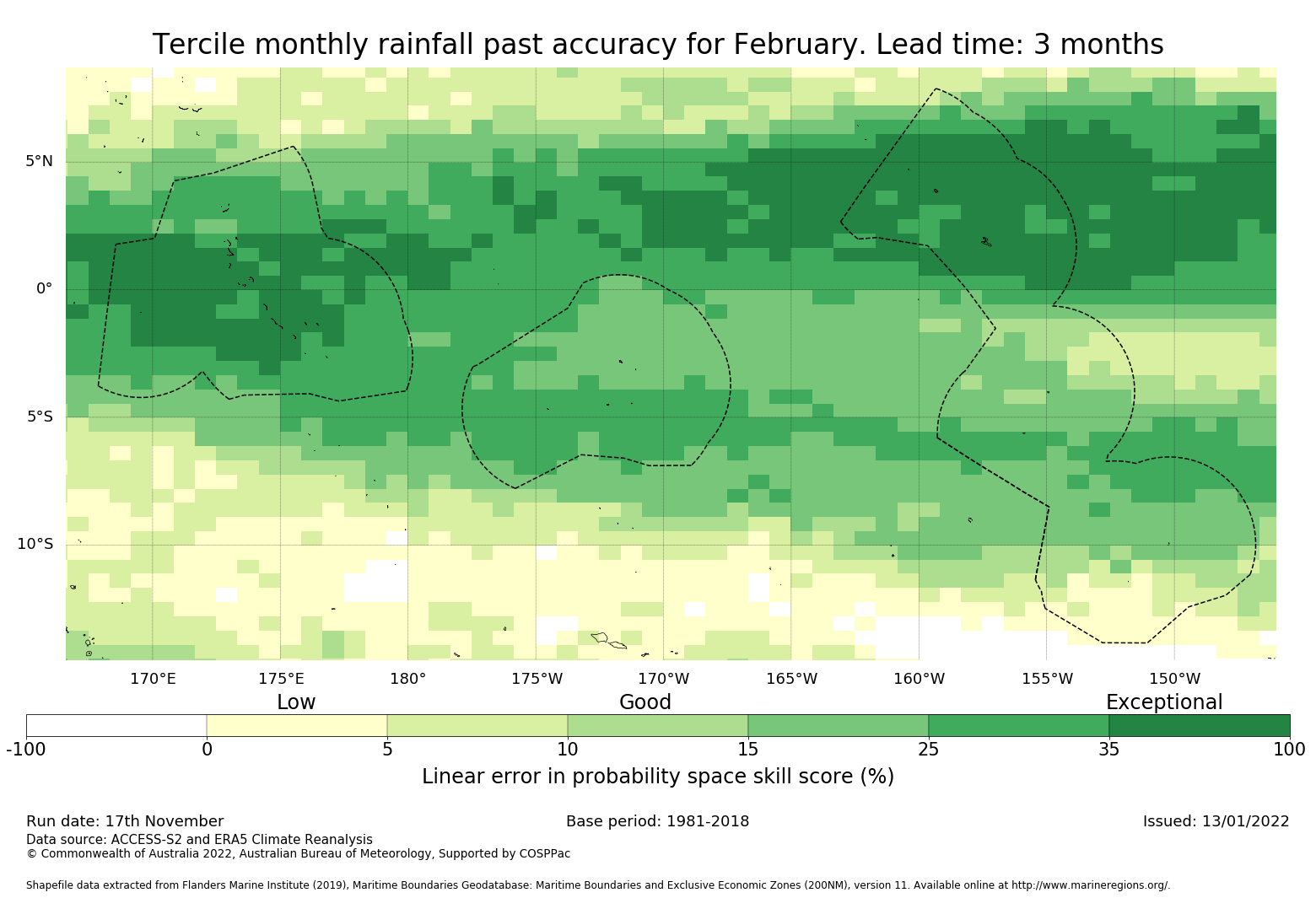 Tercile monthly rainfall past accuracy for February. Lead time: 3 months

5°N
0°
5°S
10°S

170°E 175°E 180° 175°W 170°W 165°W 160°W 155°W 150°W

Low Good Exceptional

-100 0 5 10 15 25 35 100

Linear error in probability space skill score (%)

Run date: 17th November
Base period: 1981-2018
Issued: 13/01/2022
Data source: ACCESS-S2 and ERA5 Climate Reanalysis
© Commonwealth of Australia 2022, Australian Bureau of Meteorology, Supported by COSPPac

Shapefile data extracted from Flanders Marine Institute (2019), Maritime Boundaries Geodatabase: Maritime Boundaries and Exclusive Economic Zones (200NM), version 11. Available online at http://www.marineregions.org/.